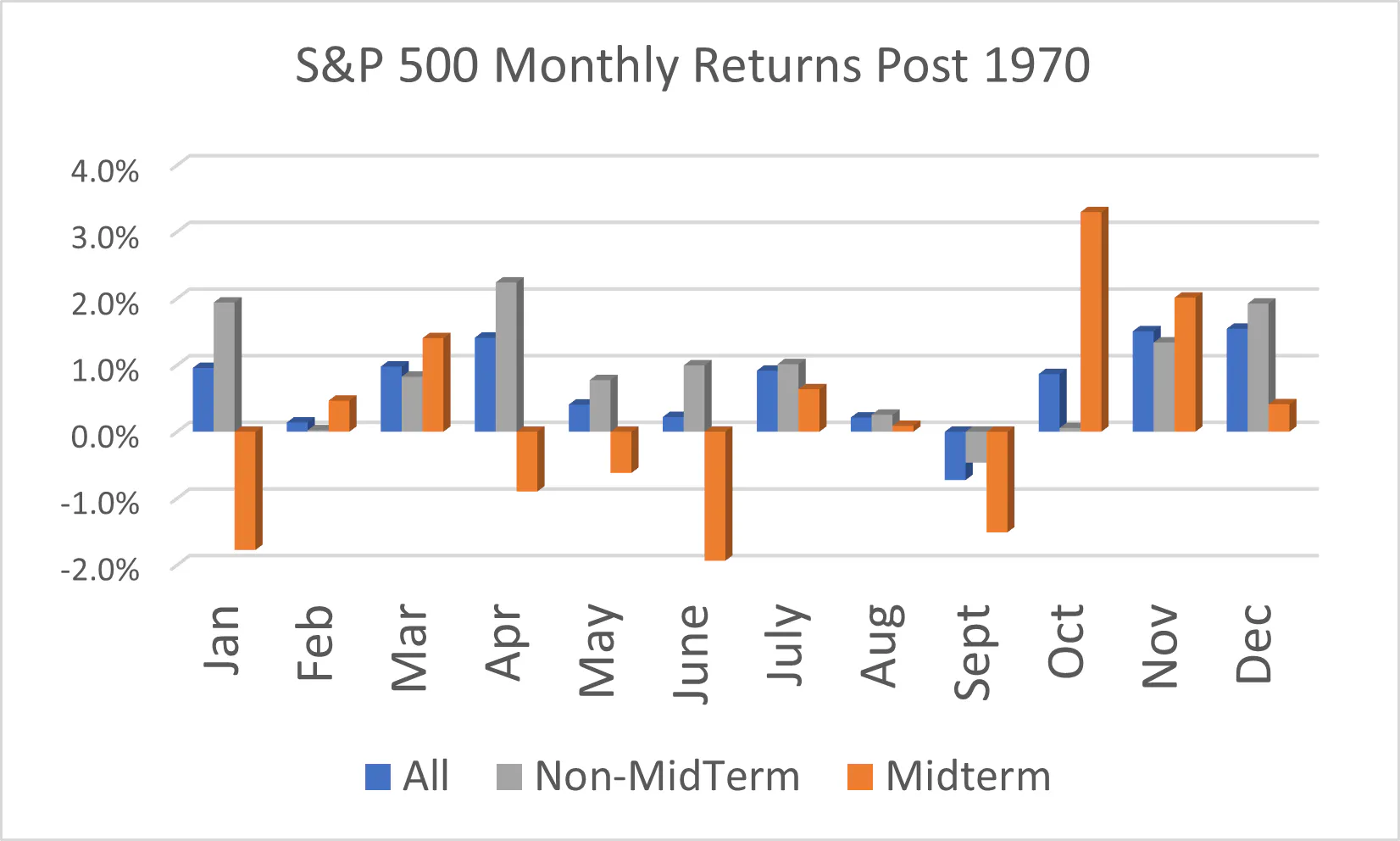 S&P 500 Monthly Returns Post 1970

4.0%
3.0%
2.0%
1.0%
0.0%
-1.0%
-2.0%

Jan
Feb
Mar
Apr
May
June
July
Aug
Sept
Oct
Nov
Dec

All
Non-MidTerm
Midterm